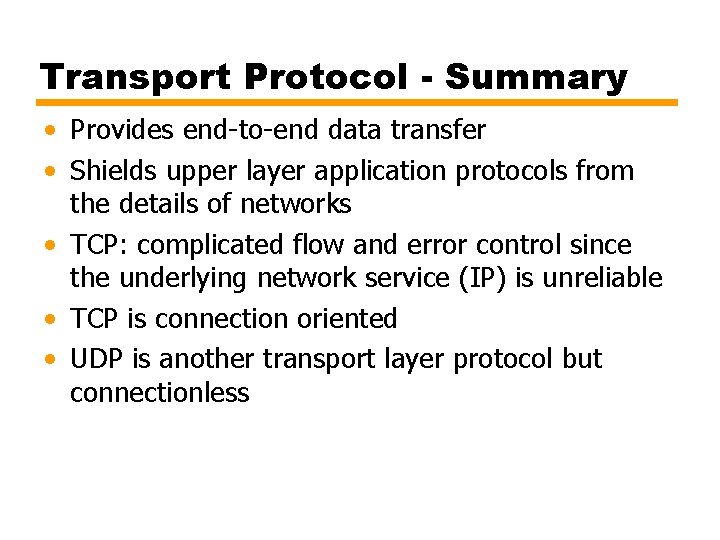 Transport Protocol - Summary

• Provides end-to-end data transfer
• Shields upper layer application protocols from the details of networks
• TCP: complicated flow and error control since the underlying network service (IP) is unreliable
• TCP is connection oriented
• UDP is another transport layer protocol but connectionless